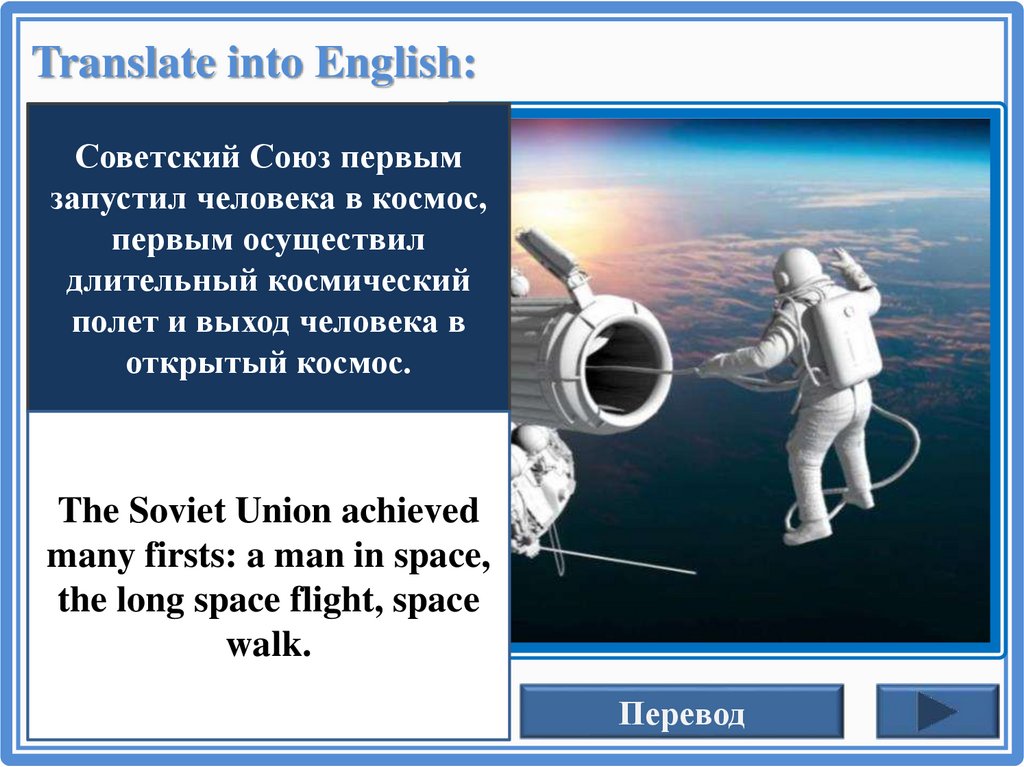 Translate into English:

Советский Союз первым запустил человека в космос, первым осуществил длительный космический полет и выход человека в открытый космос.

The Soviet Union achieved many firsts: a man in space, the long space flight, space walk.

Перевод